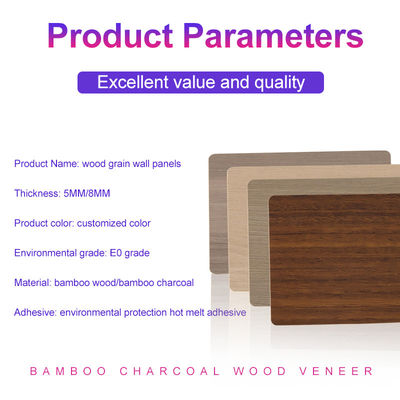 Product Parameters

Excellent value and quality

Product Name: wood grain wall panels

Thickness: 5MM/8MM

Product color: customized color

Environmental grade: E0 grade

Material: bamboo wood/bamboo charcoal

Adhesive: environmental protection hot melt adhesive

BAMBOO CHARCOAL WOOD VENEER